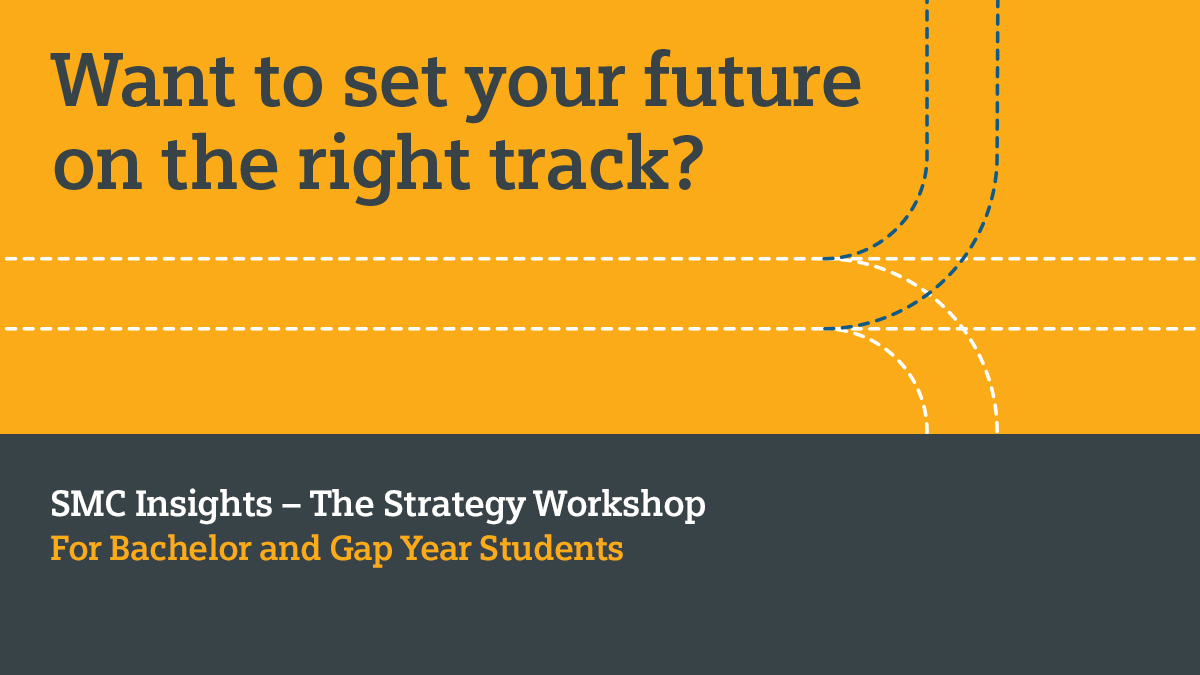 Want to set your future on the right track?

SMC Insights – The Strategy Workshop
For Bachelor and Gap Year Students